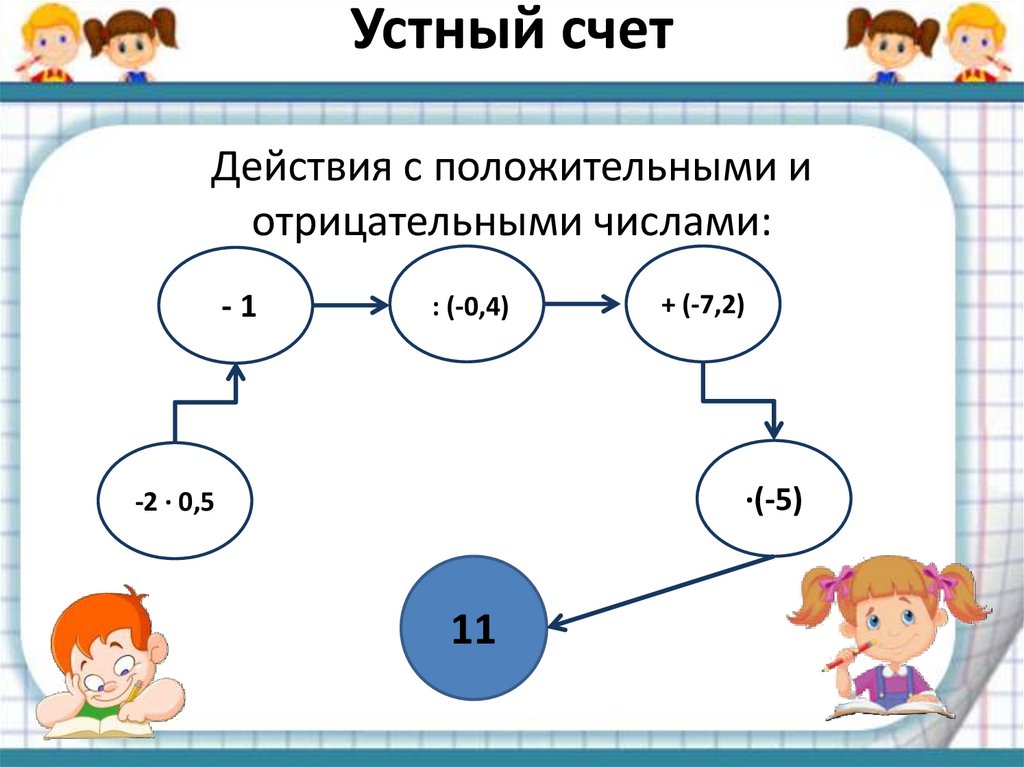 Устный счет

Действия с положительными и отрицательными числами:

-2 · 0,5

- 1

: (-0,4)

+ (-7,2)

·(-5)

11